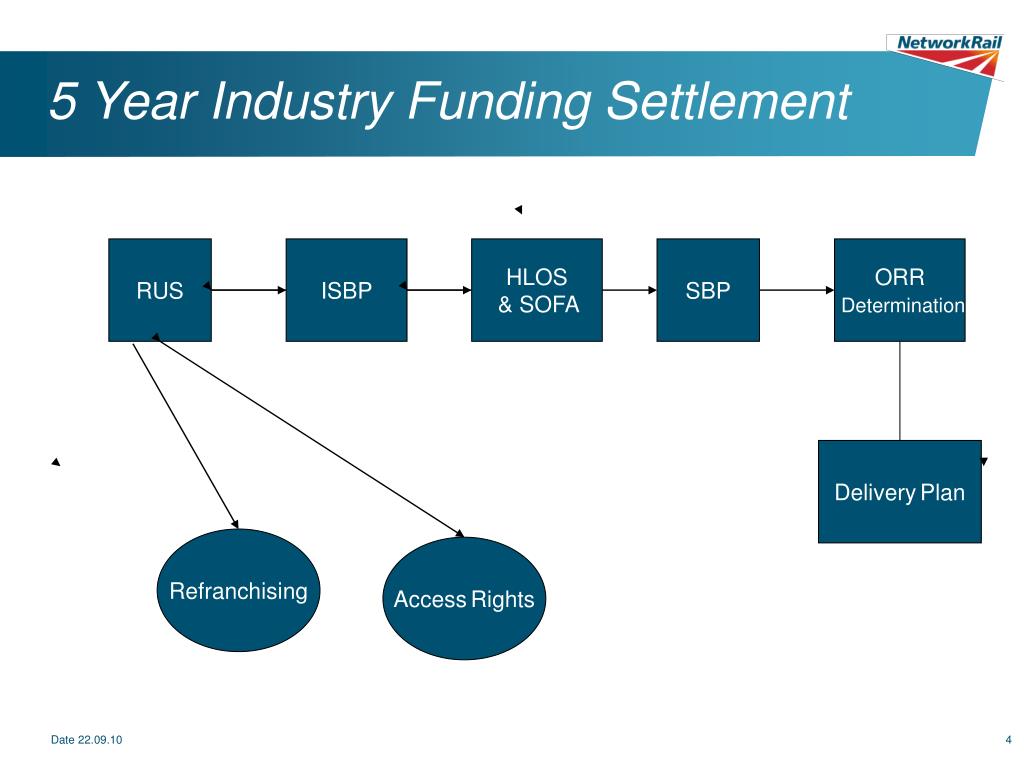 NetworkRail

5 Year Industry Funding Settlement

RUS

ISBP

HLOS
& SOFA

SBP

ORR
Determination

Delivery Plan

Refranchising

Access Rights

Date 22.09.10

4